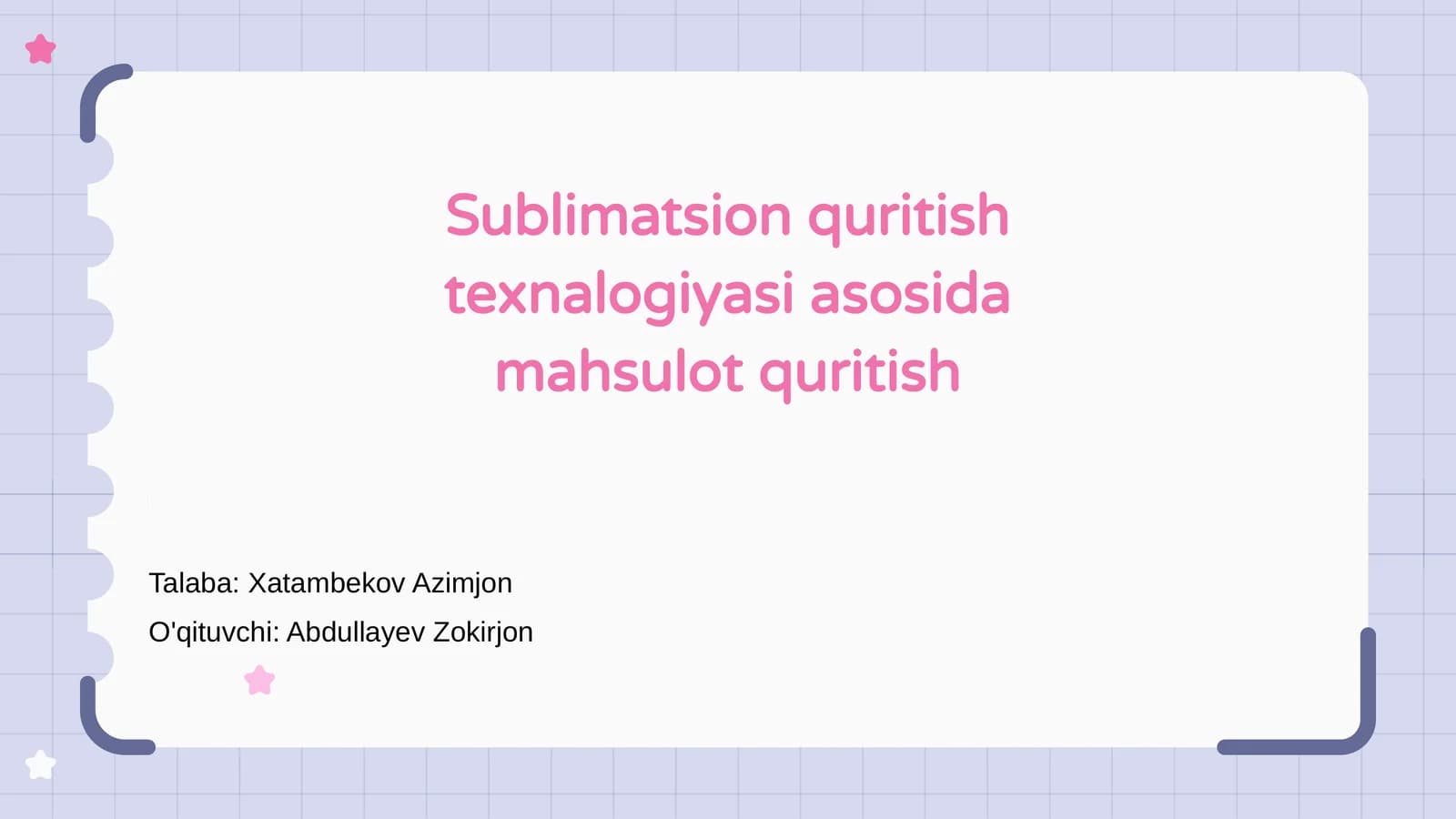 Sublimatsion quritish texnalogiyasi asosida mahsulot quritish

Talaba: Xatambekov Azimjon
O'qituvchi: Abdullayev Zokirjon